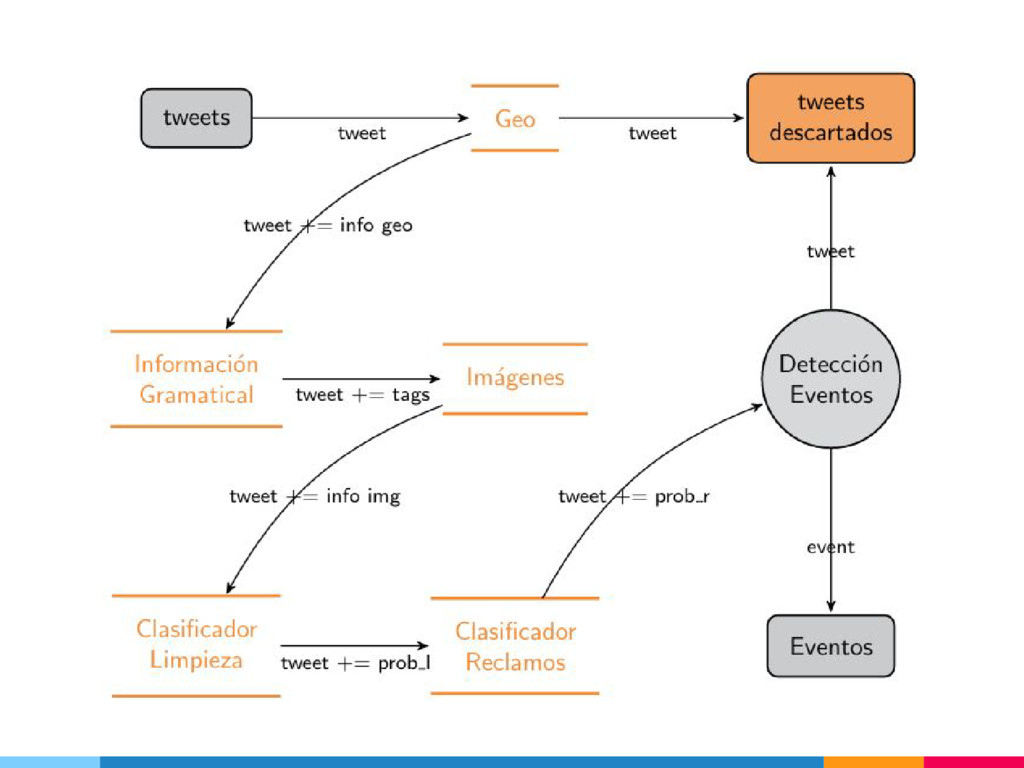 tweets

tweet

Geo

tweet

tweets descartados

tweet += info geo

tweet

Información Gramatical

tweet += tags

Imágenes

Detección Eventos

tweet += info img

tweet += prob_r

event

Clasificador Limpieza

tweet += prob_l

Clasificador Reclamos

Eventos